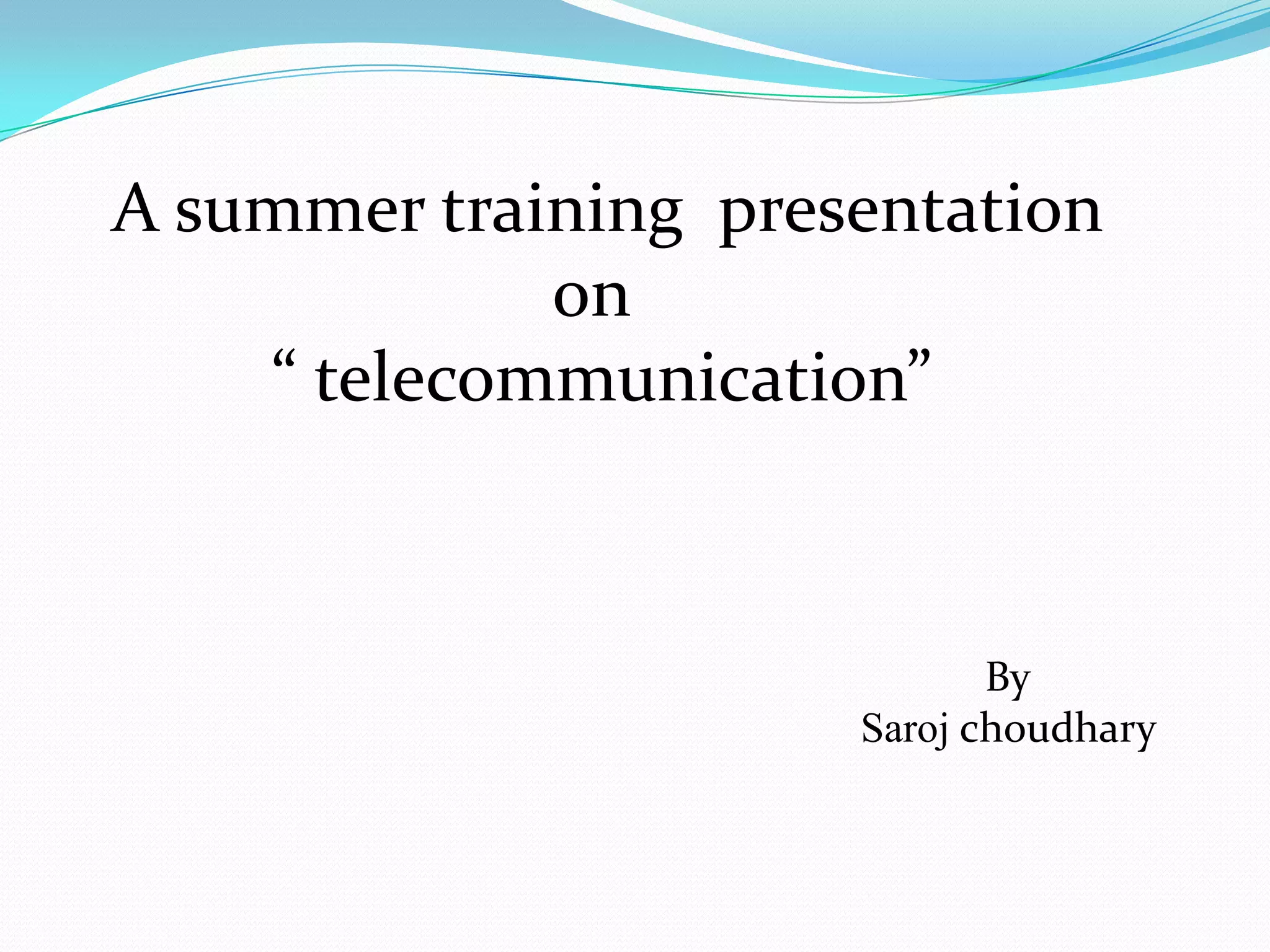 A summer training presentation
on
“ telecommunication”

By
Saroj choudhary